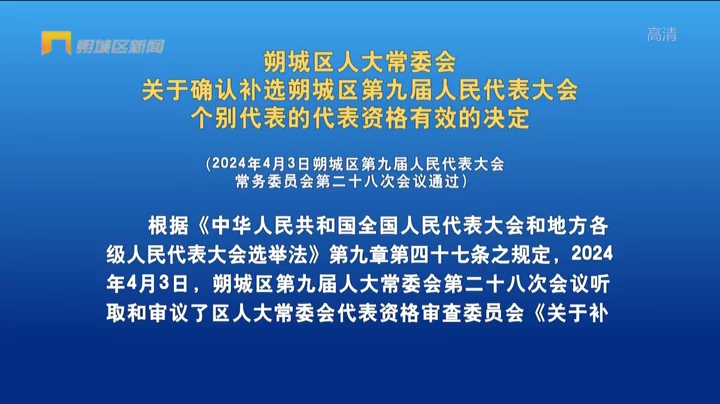 朔城区新闻

高清

朔城区人大常委会
关于确认补选朔城区第九届人民代表大会
个别代表的代表资格有效的决定

（2024年4月3日朔城区第九届人民代表大会常务委员会第二十八次会议通过）

根据《中华人民共和国全国人民代表大会和地方各级人民代表大会选举法》第九章第四十七条之规定，2024年4月3日，朔城区第九届人大常委会第二十八次会议听取和审议了区人大常委会代表资格审查委员会《关于补